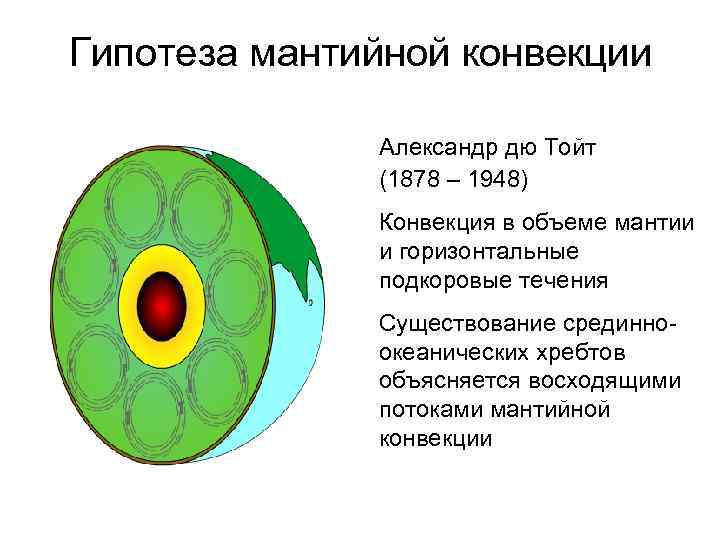 Гипотеза мантийной конвекции

Александр дю Тойт
(1878 – 1948)

Конвекция в объеме мантии и горизонтальные подкоровые течения

Существование срединно-океанических хребтов объясняется восходящими потоками мантийной конвекции